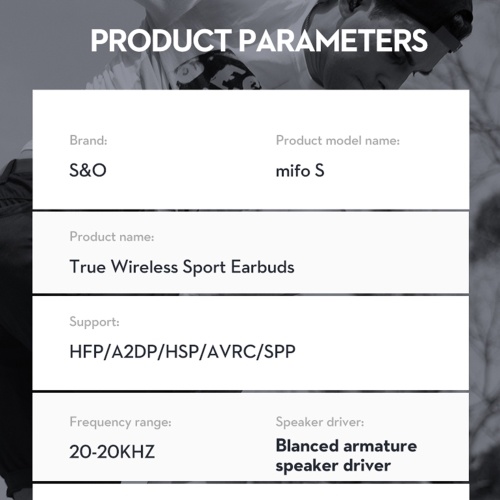 PRODUCT PARAMETERS

Brand:
S&O

Product model name:
mifo S

Product name:
True Wireless Sport Earbuds

Support:
HFP/A2DP/HSP/AVRC/SPP

Frequency range:
20-20KHZ

Speaker driver:
Blanced armature speaker driver